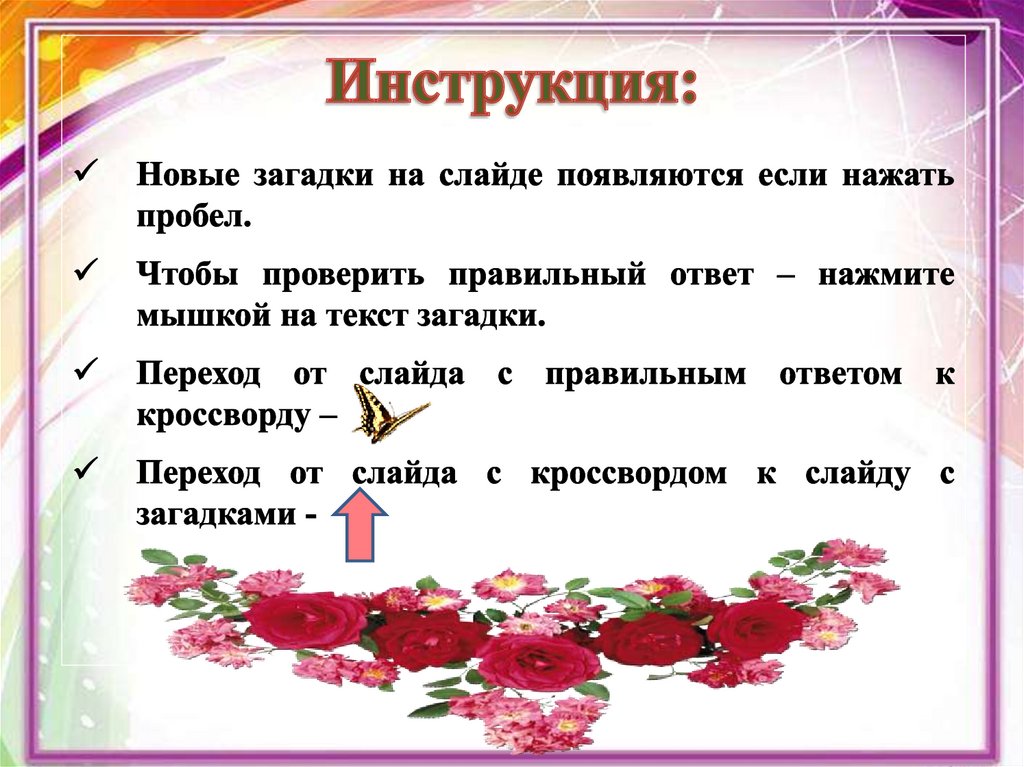 Инструкция:

✓ Новые загадки на слайде появляются если нажать пробел.

✓ Чтобы проверить правильный ответ – нажмите мышкой на текст загадки.

✓ Переход от слайда с правильным ответом к кроссворду –

✓ Переход от слайда с кроссвордом к слайду с загадками -